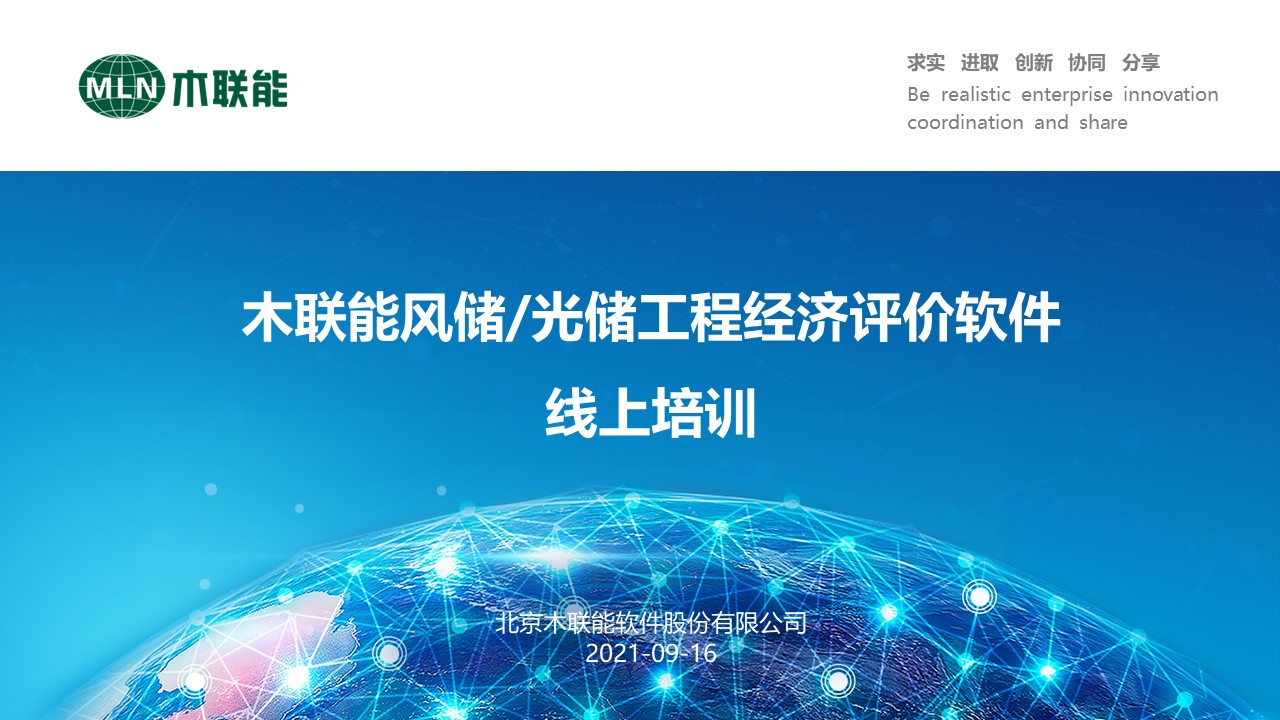 MLN 木联能

求实 进取 创新 协同 分享
Be realistic enterprise innovation coordination and share

木联能风储/光储工程经济评价软件
线上培训

北京木联能软件股份有限公司
2021-09-16